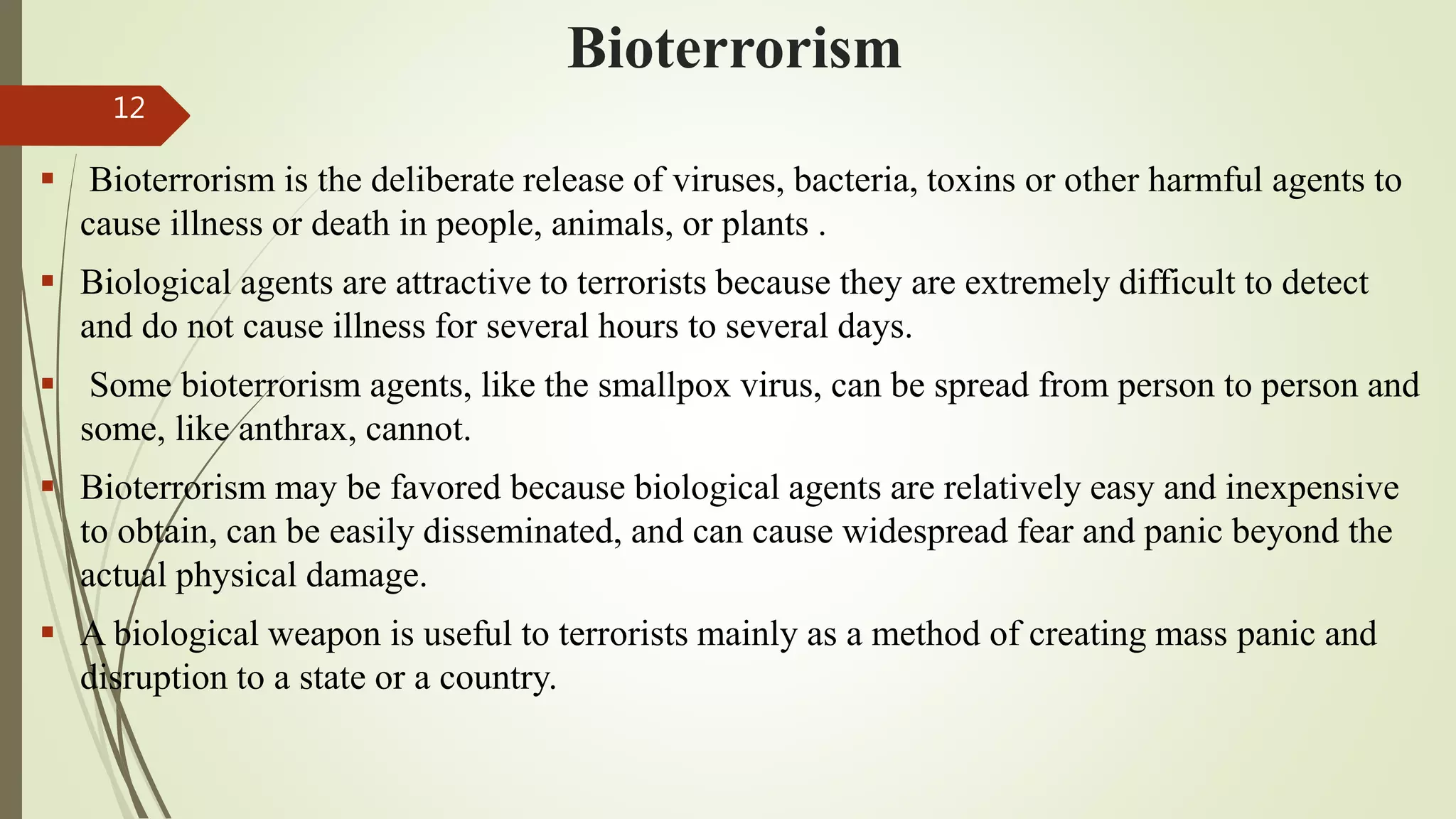 Bioterrorism

12

▪ Bioterrorism is the deliberate release of viruses, bacteria, toxins or other harmful agents to cause illness or death in people, animals, or plants .

▪ Biological agents are attractive to terrorists because they are extremely difficult to detect and do not cause illness for several hours to several days.

▪ Some bioterrorism agents, like the smallpox virus, can be spread from person to person and some, like anthrax, cannot.

▪ Bioterrorism may be favored because biological agents are relatively easy and inexpensive to obtain, can be easily disseminated, and can cause widespread fear and panic beyond the actual physical damage.

▪ A biological weapon is useful to terrorists mainly as a method of creating mass panic and disruption to a state or a country.